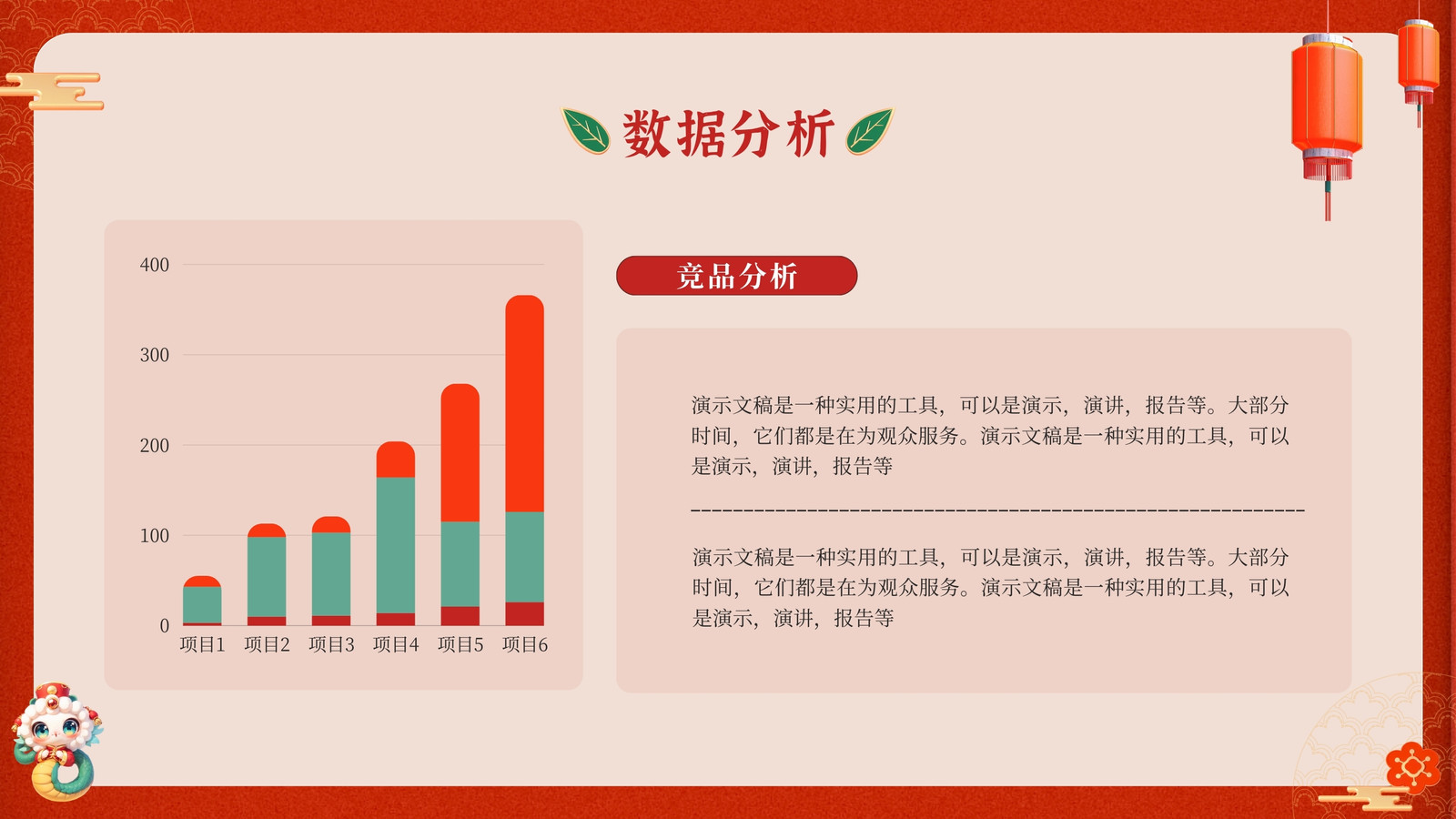 数据分析

400
300
200
100
0
项目1 项目2 项目3 项目4 项目5 项目6

竞品分析

演示文稿是一种实用的工具，可以是演示，演讲，报告等。大部分时间，它们都是在为观众服务。演示文稿是一种实用的工具，可以是演示，演讲，报告等

演示文稿是一种实用的工具，可以是演示，演讲，报告等。大部分时间，它们都是在为观众服务。演示文稿是一种实用的工具，可以是演示，演讲，报告等